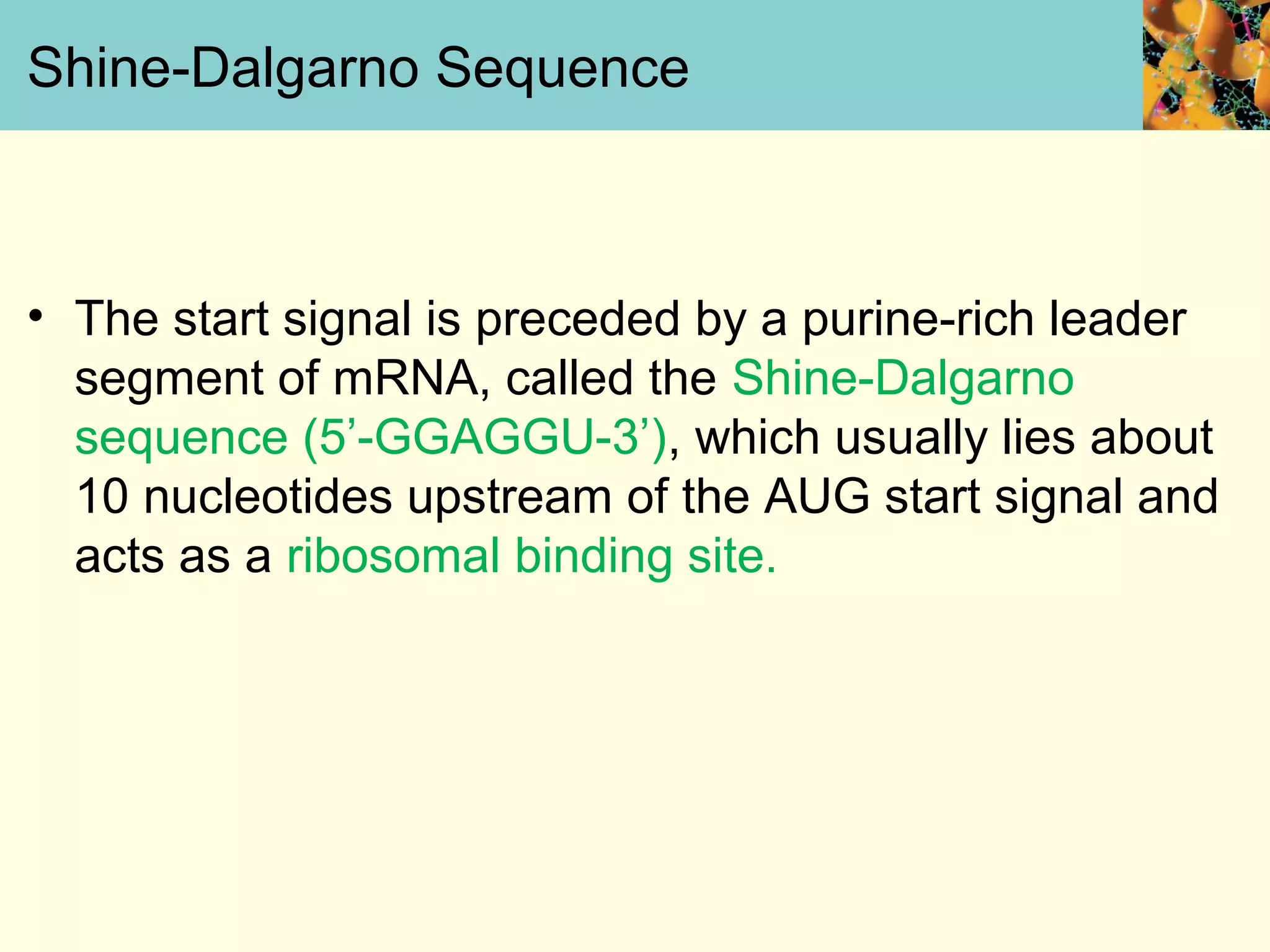 Shine-Dalgarno Sequence

• The start signal is preceded by a purine-rich leader segment of mRNA, called the Shine-Dalgarno sequence (5’-GGAGGU-3’), which usually lies about 10 nucleotides upstream of the AUG start signal and acts as a ribosomal binding site.